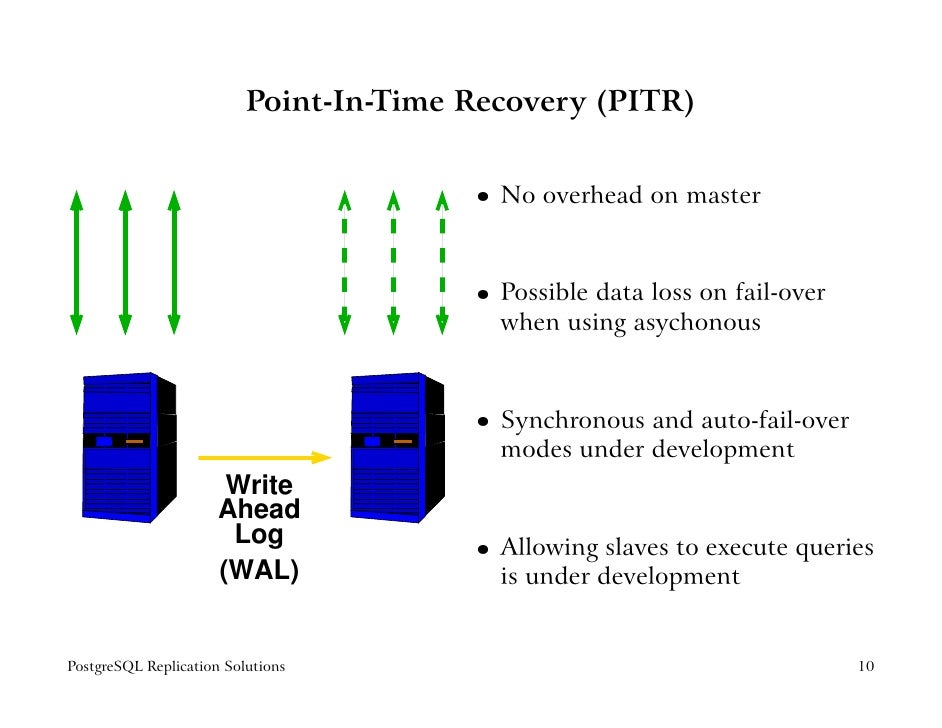 Point-In-Time Recovery (PITR)

Write Ahead Log (WAL)

• No overhead on master

• Possible data loss on fail-over when using asychonous

• Synchronous and auto-fail-over modes under development

• Allowing slaves to execute queries is under development

PostgreSQL Replication Solutions

10